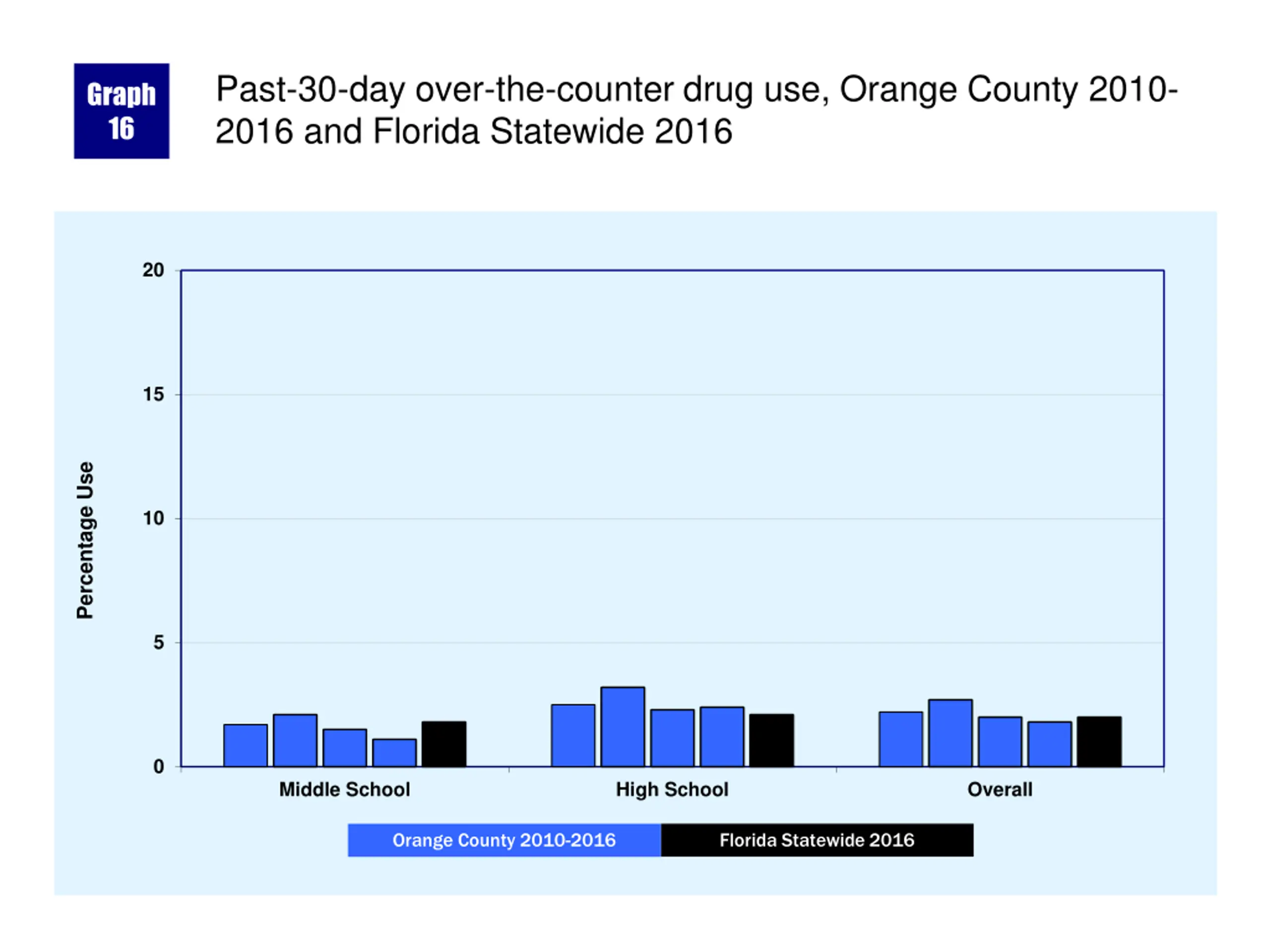 Graph 16

Past-30-day over-the-counter drug use, Orange County 2010-2016 and Florida Statewide 2016

Percentage Use

20
15
10
5
0

Middle School
High School
Overall

Orange County 2010-2016
Florida Statewide 2016